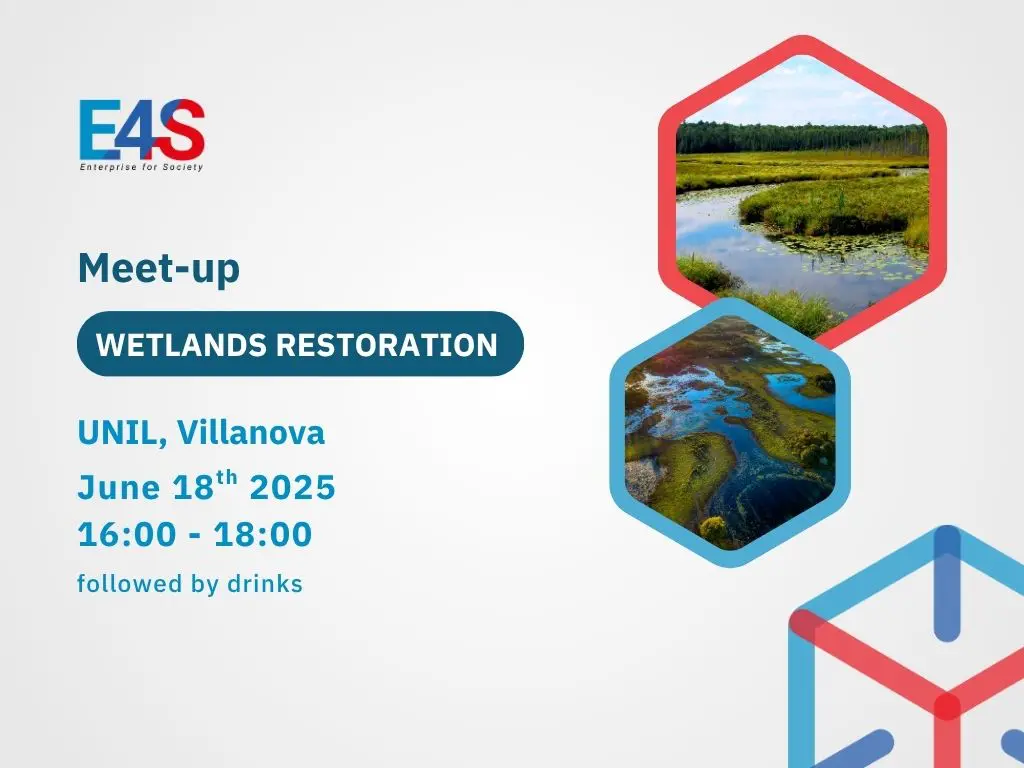 E4S
Enterprise for Society

Meet-up

WETLANDS RESTORATION

UNIL, Villanova

June 18$^{th}$ 2025
16:00 - 18:00

followed by drinks